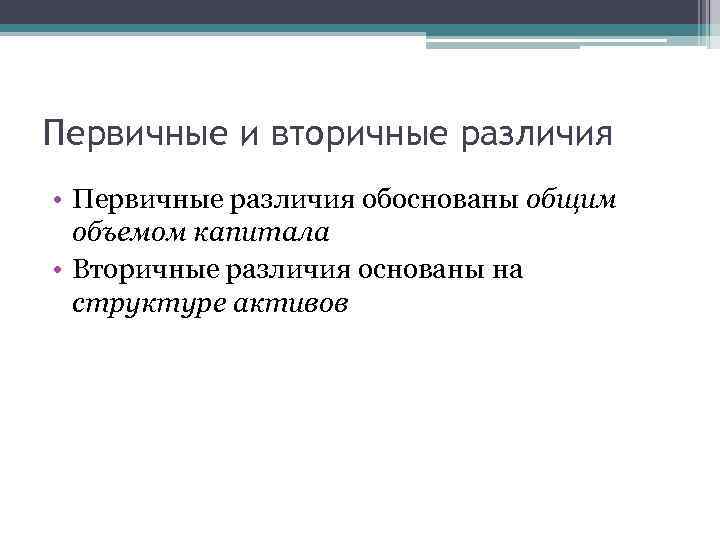 Первичные и вторичные различия

• Первичные различия обоснованы общим объемом капитала
• Вторичные различия основаны на структуре активов